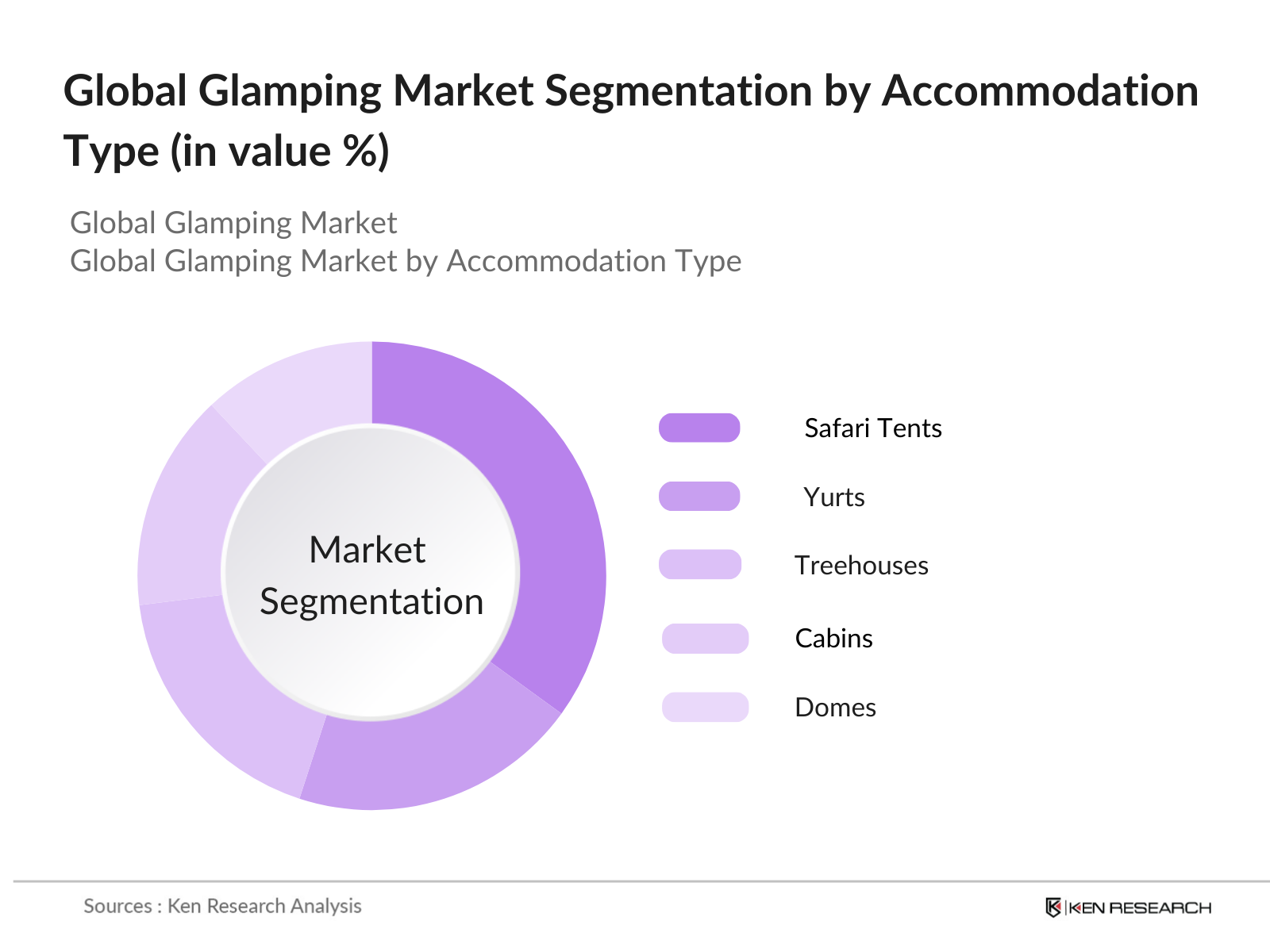 Global Glamping Market Segmentation by Accommodation Type (in value %)

Global Glamping Market
Global Glamping Market by Accommodation Type

Market Segmentation

Safari Tents
Yurts
Treehouses
Cabins
Domes

Sources : Ken Research Analysis

KEN RESEARCH